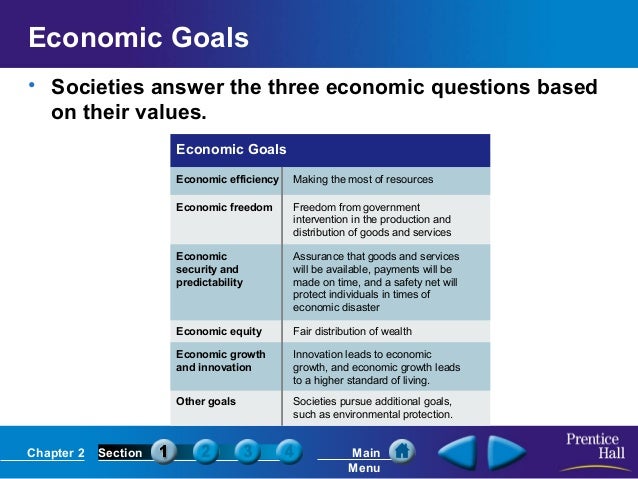 Economic Goals

• Societies answer the three economic questions based on their values.

| Economic Goals | |
|---|---|
| Economic efficiency | Making the most of resources |
| Economic freedom | Freedom from government intervention in the production and distribution of goods and services |
| Economic security and predictability | Assurance that goods and services will be available, payments will be made on time, and a safety net will protect individuals in times of economic disaster |
| Economic equity | Fair distribution of wealth |
| Economic growth and innovation | Innovation leads to economic growth, and economic growth leads to a higher standard of living. |
| Other goals | Societies pursue additional goals, such as environmental protection. |

Chapter 2 Section 1 2 3 4 Main Menu

Prentice Hall